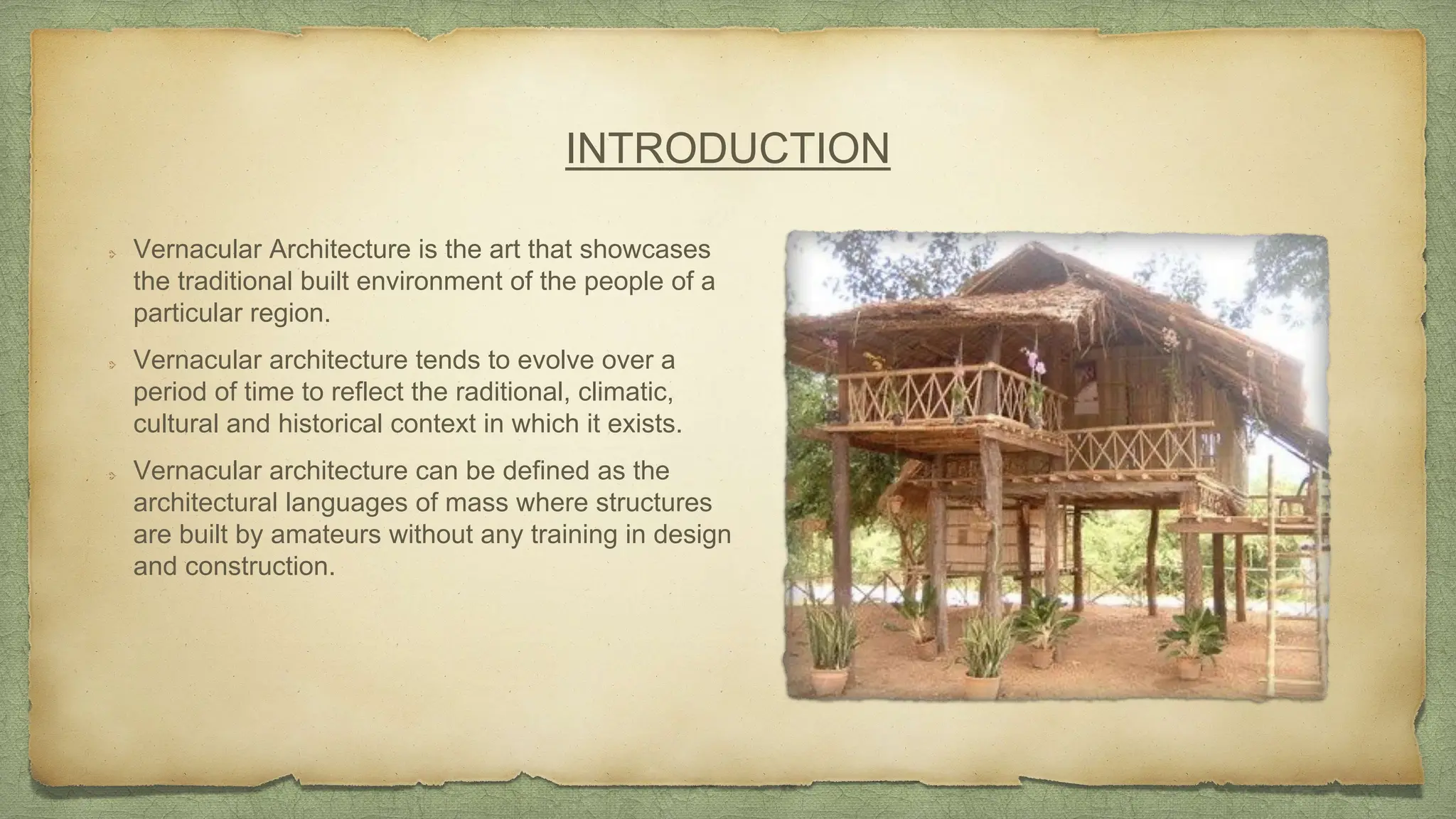 INTRODUCTION

Vernacular Architecture is the art that showcases the traditional built environment of the people of a particular region.

Vernacular architecture tends to evolve over a period of time to reflect the raditional, climatic, cultural and historical context in which it exists.

Vernacular architecture can be defined as the architectural languages of mass where structures are built by amateurs without any training in design and construction.